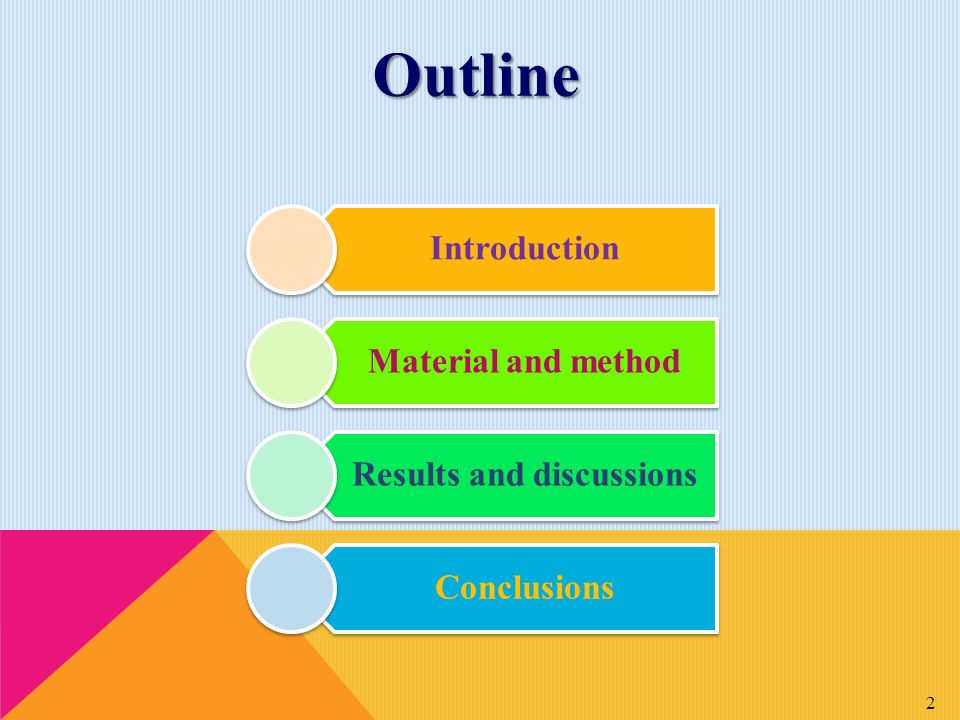 Outline

Introduction

Material and method

Results and discussions

Conclusions

2